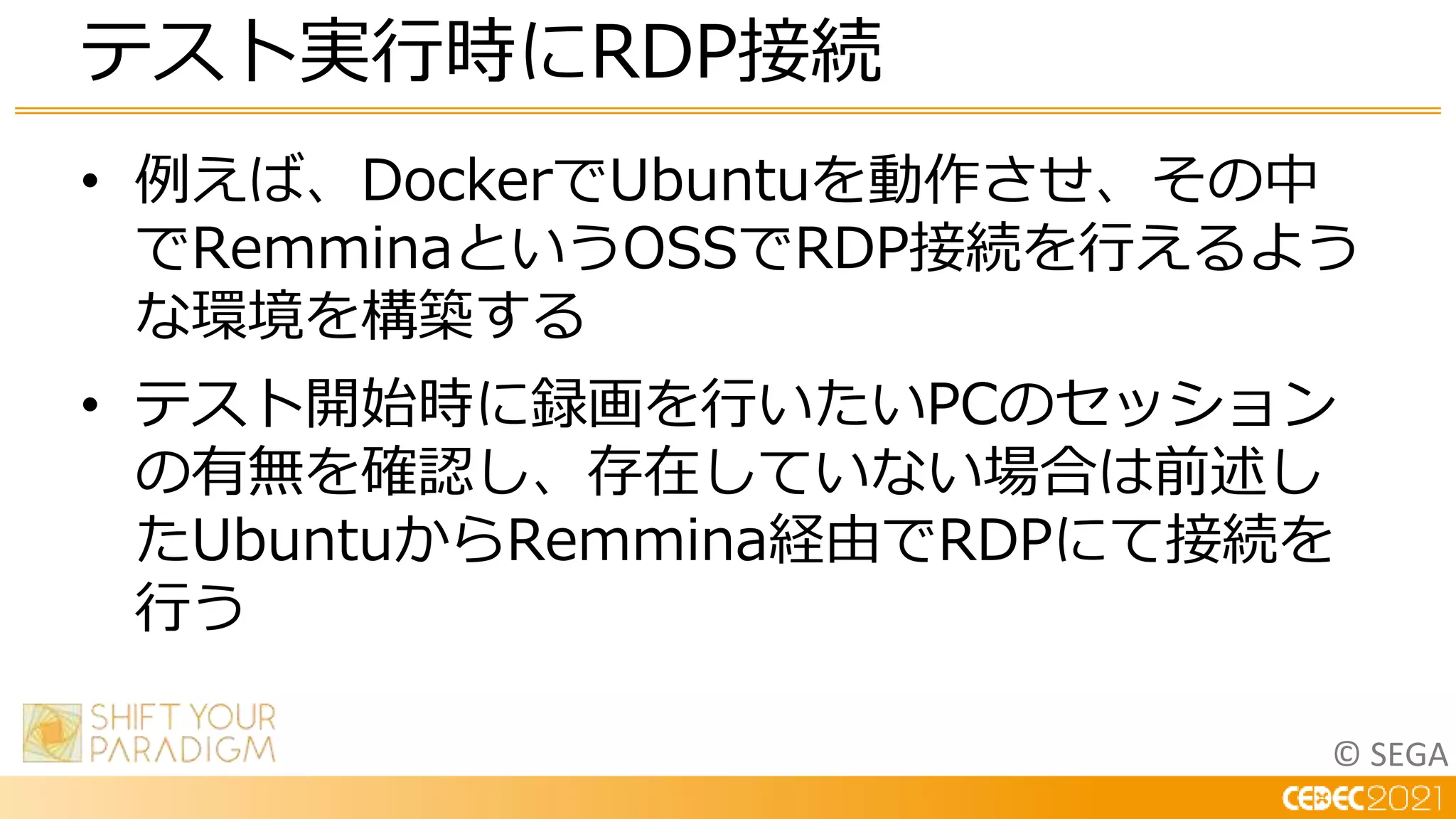 テスト実行時にRDP接続

• 例えば、DockerでUbuntuを動作させ、その中でRemminaというOSSでRDP接続を行えるような環境を構築する

• テスト開始時に録画を行いたいPCのセッションの有無を確認し、存在していない場合は前述したUbuntuからRemmina経由でRDPにて接続を行う

SHIFT YOUR PARADIGM

© SEGA

CEDEC2021